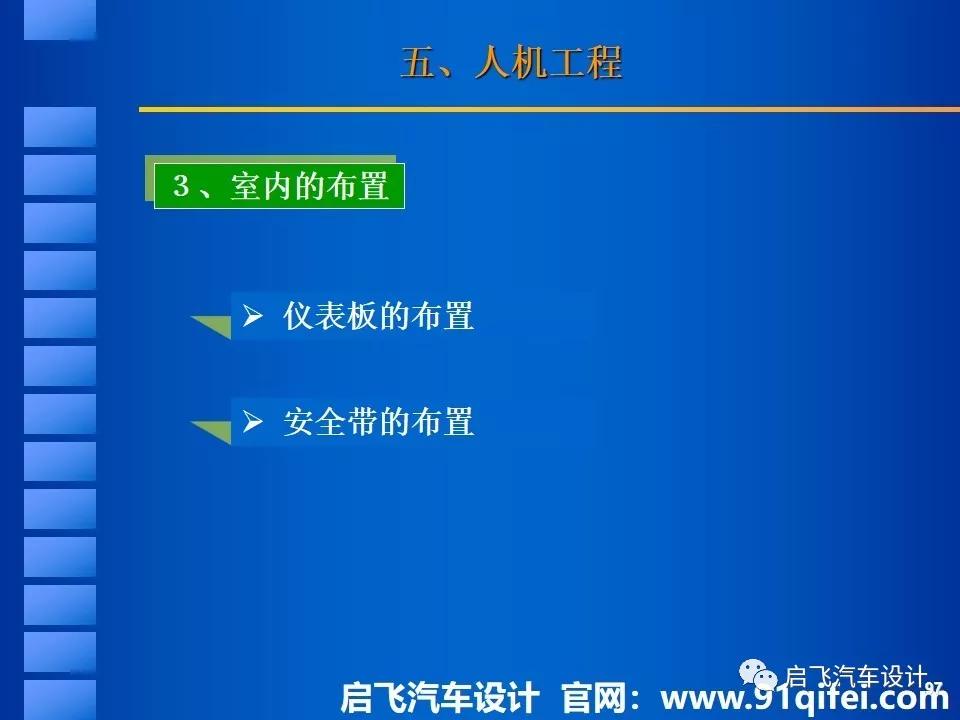 五、人机工程

3、室内的布置

➢ 仪表板的布置

➢ 安全带的布置

启飞汽车设计

启飞汽车设计 官网：www.91qifei.com